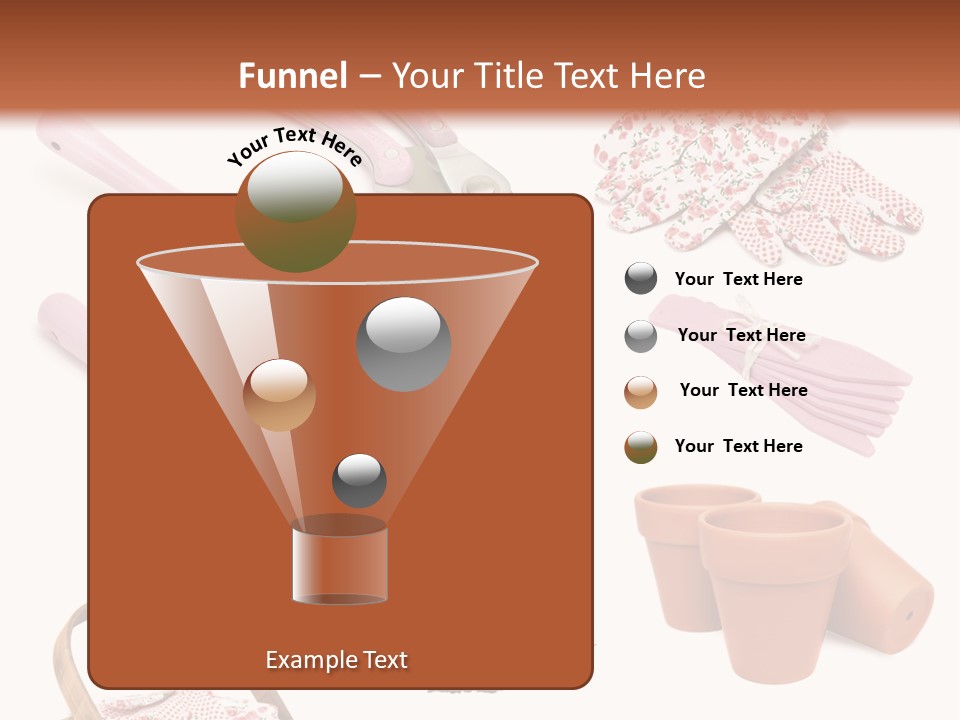 Funnel – Your Title Text Here

Your Text Here

Your Text Here

Your Text Here

Your Text Here

Your Text Here

Example Text